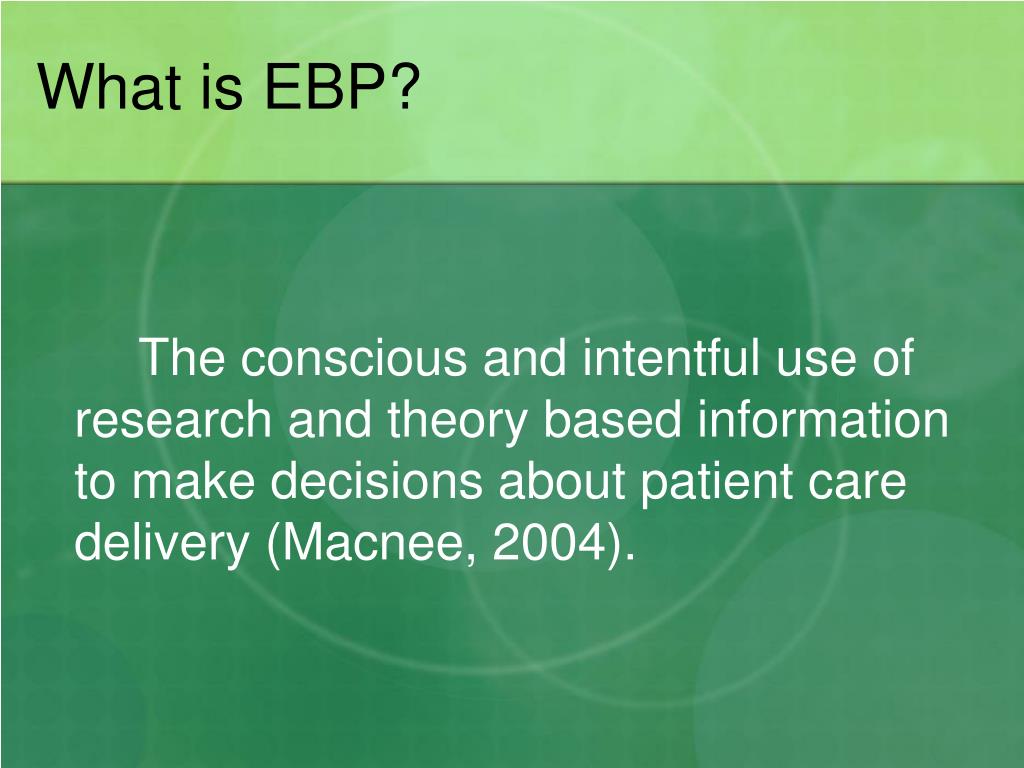 What is EBP?

The conscious and intentful use of research and theory based information to make decisions about patient care delivery (Macnee, 2004).